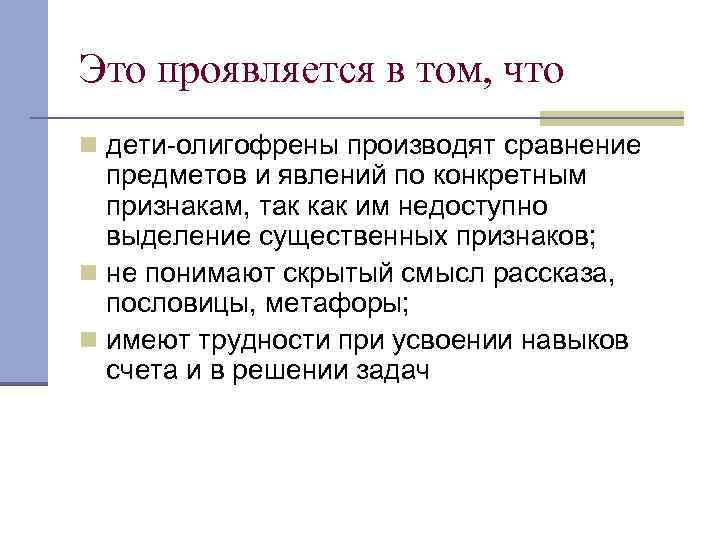 Это проявляется в том, что

- дети-олигофрены производят сравнение предметов и явлений по конкретным признакам, так как им недоступно выделение существенных признаков;
- не понимают скрытый смысл рассказа, пословицы, метафоры;
- имеют трудности при усвоении навыков счета и в решении задач